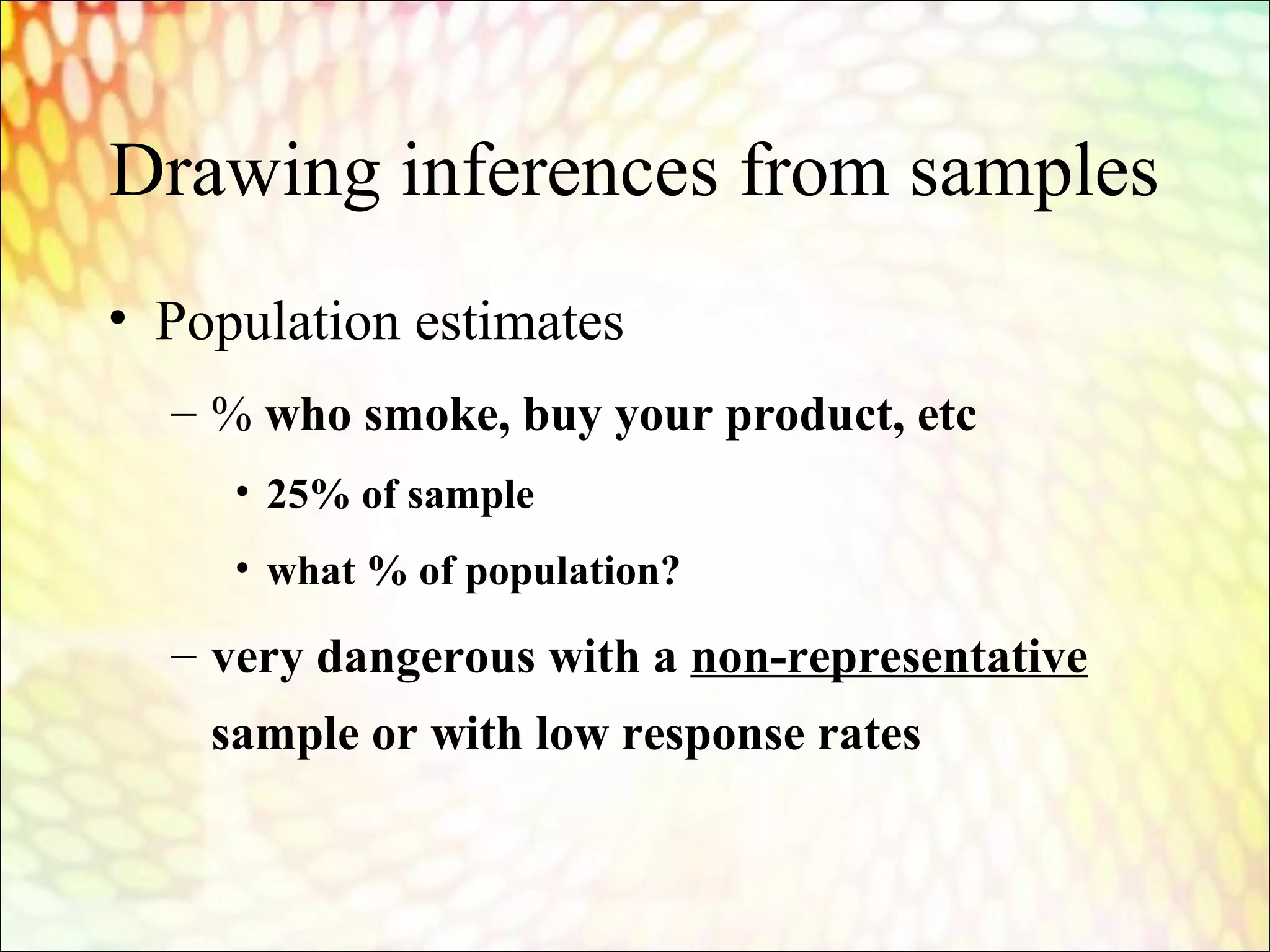 Drawing inferences from samples

• Population estimates

– % who smoke, buy your product, etc

• 25% of sample

• what % of population?

– very dangerous with a non-representative sample or with low response rates